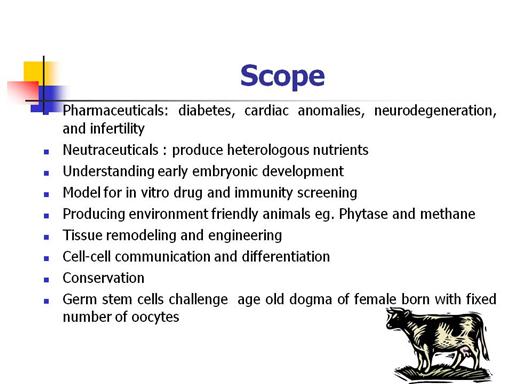 Scope

- Pharmaceuticals: diabetes, cardiac anomalies, neurodegeneration, and infertility
- Neutraceuticals : produce heterologous nutrients
- Understanding early embryonic development
- Model for in vitro drug and immunity screening
- Producing environment friendly animals eg. Phytase and methane
- Tissue remodeling and engineering
- Cell-cell communication and differentiation
- Conservation
- Germ stem cells challenge age old dogma of female born with fixed number of oocytes